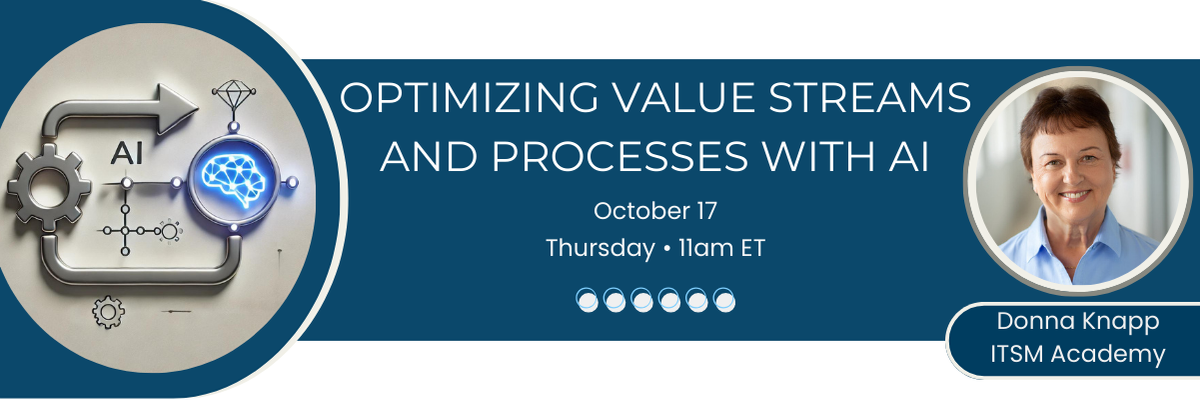 AI

OPTIMIZING VALUE STREAMS AND PROCESSES WITH AI

October 17
Thursday • 11am ET

Donna Knapp
ITSM Academy